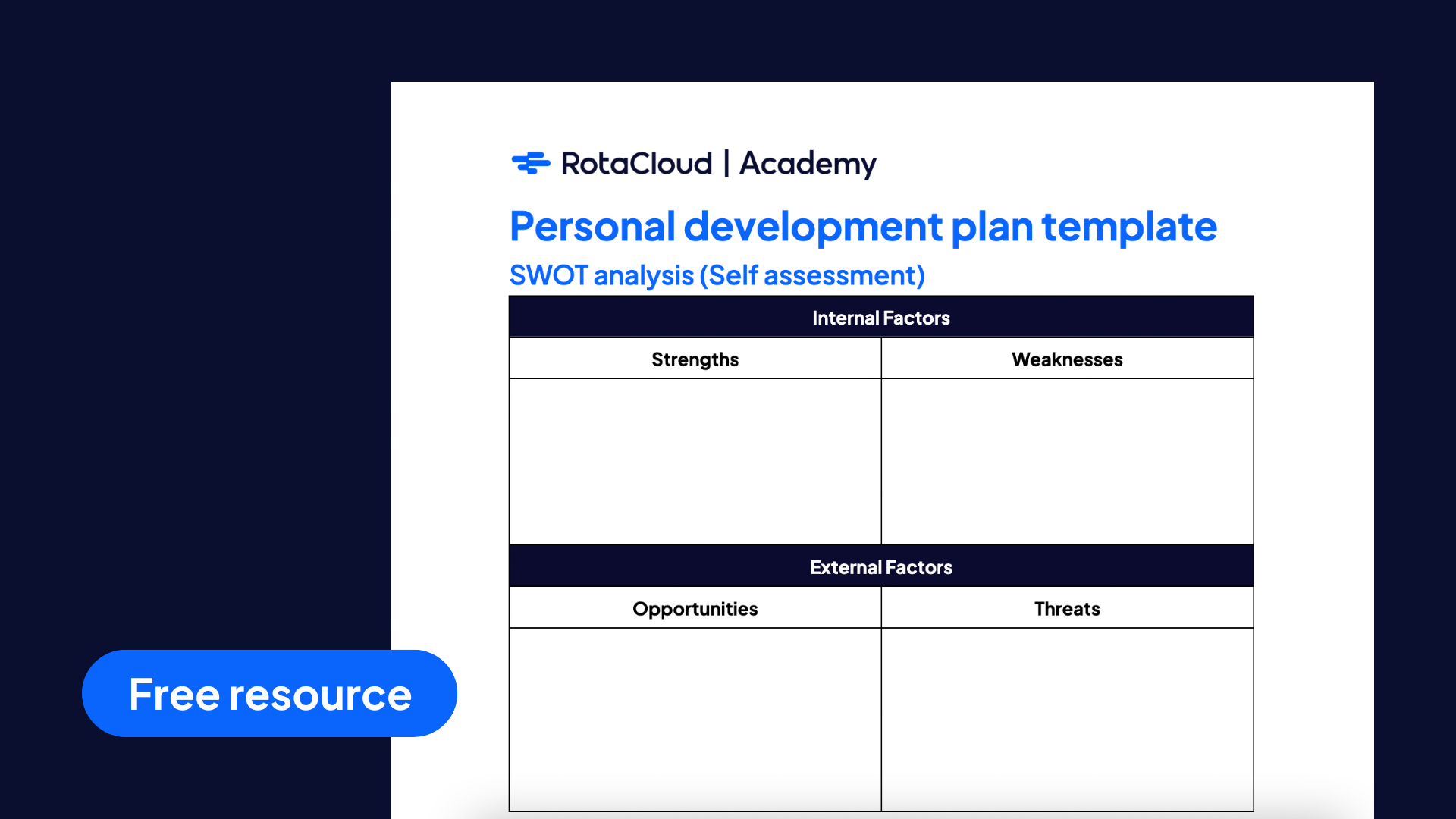 RotaCloud | Academy

Personal development plan template

SWOT analysis (Self assessment)

| Internal Factors | |
|---|---|
| Strengths | Weaknesses |
| | |
| External Factors | |
| Opportunities | Threats |
| | |

Free resource